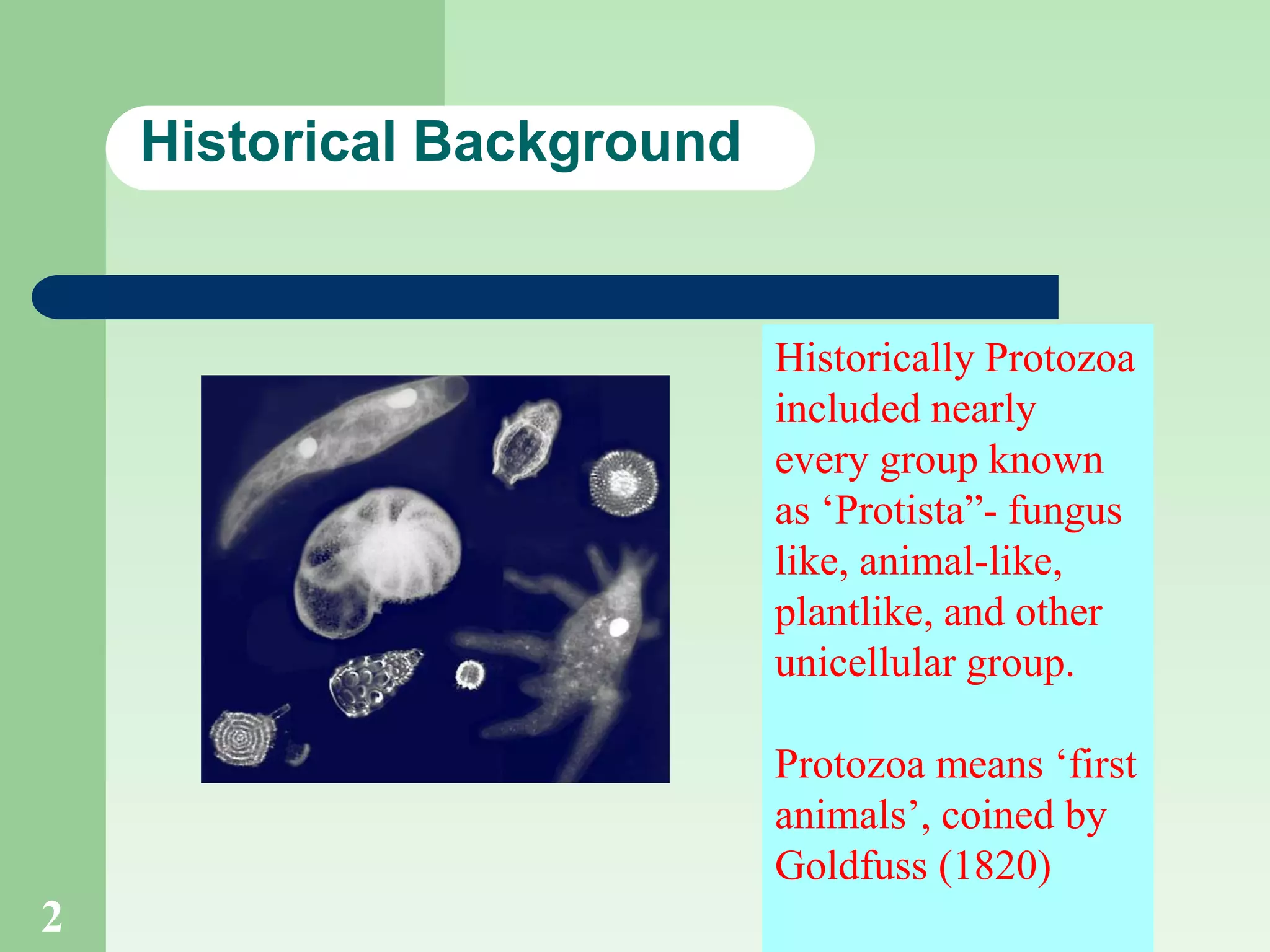 Historical Background

Historically Protozoa included nearly every group known as ‘Protista”- fungus like, animal-like, plantlike, and other unicellular group.

Protozoa means ‘first animals’, coined by Goldfuss (1820)

2